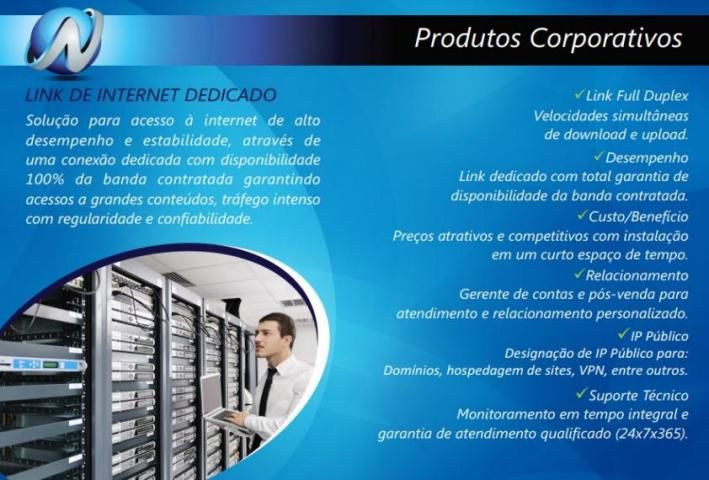 Produtos Corporativos

LINK DE INTERNET DEDICADO
Solução para acesso à internet de alto desempenho e estabilidade, através de uma conexão dedicada com disponibilidade 100% da banda contratada garantindo acessos a grandes conteúdos, tráfego intenso com regularidade e confiabilidade.

✓Link Full Duplex
Velocidades simultâneas de download e upload.

✓Desempenho
Link dedicado com total garantia de disponibilidade da banda contratada.

✓Custo/Benefício
Preços atrativos e competitivos com instalação em um curto espaço de tempo.

✓Relacionamento
Gerente de contas e pós-venda para atendimento e relacionamento personalizado.

✓IP Público
Designação de IP Público para: Domínios, hospedagem de sites, VPN, entre outros.

✓Suporte Técnico
Monitoramento em tempo integral e garantia de atendimento qualificado (24x7x365).